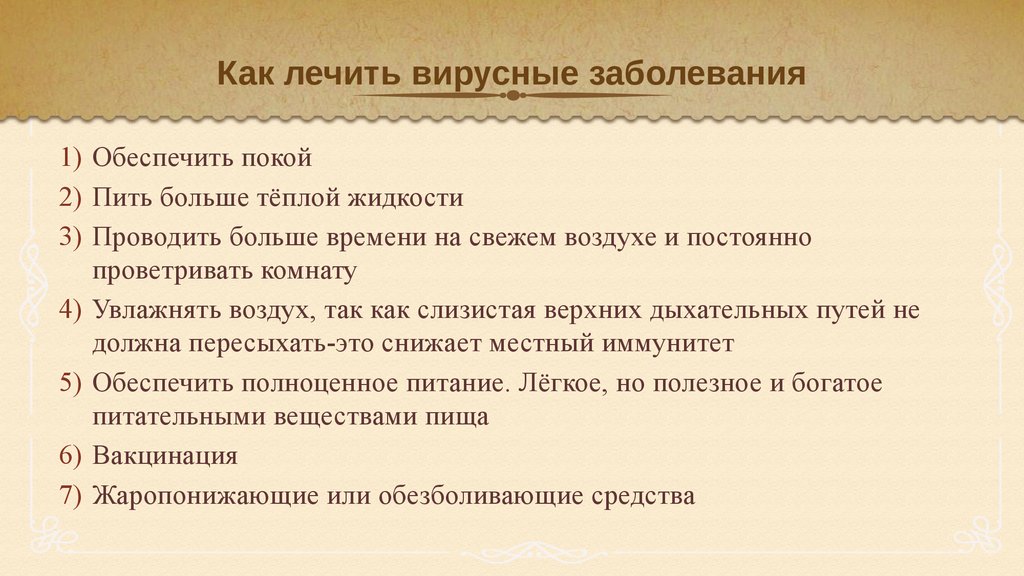 Как лечить вирусные заболевания

1) Обеспечить покой
2) Пить больше тёплой жидкости
3) Проводить больше времени на свежем воздухе и постоянно проветривать комнату
4) Увлажнять воздух, так как слизистая верхних дыхательных путей не должна пересыхать-это снижает местный иммунитет
5) Обеспечить полноценное питание. Лёгкое, но полезное и богатое питательными веществами пища
6) Вакцинация
7) Жаропонижающие или обезболивающие средства